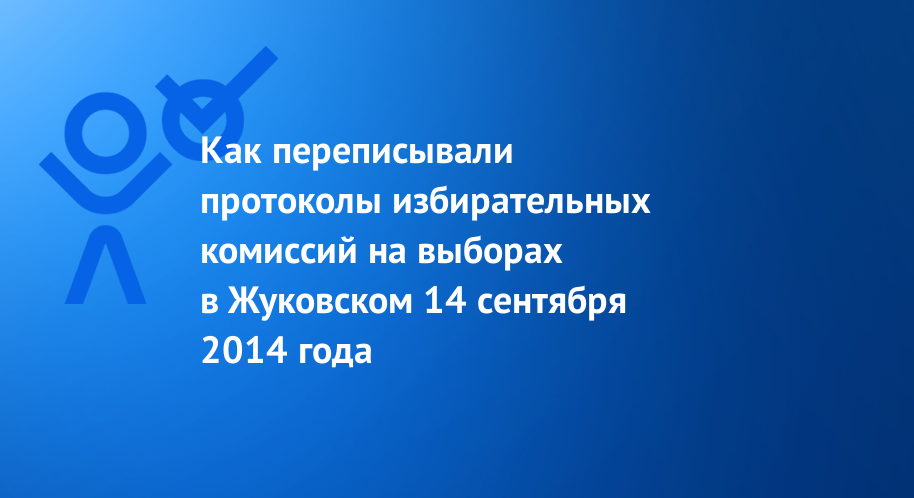 Как переписывали протоколы избирательных комиссий на выборах в Жуковском 14 сентября 2014 года